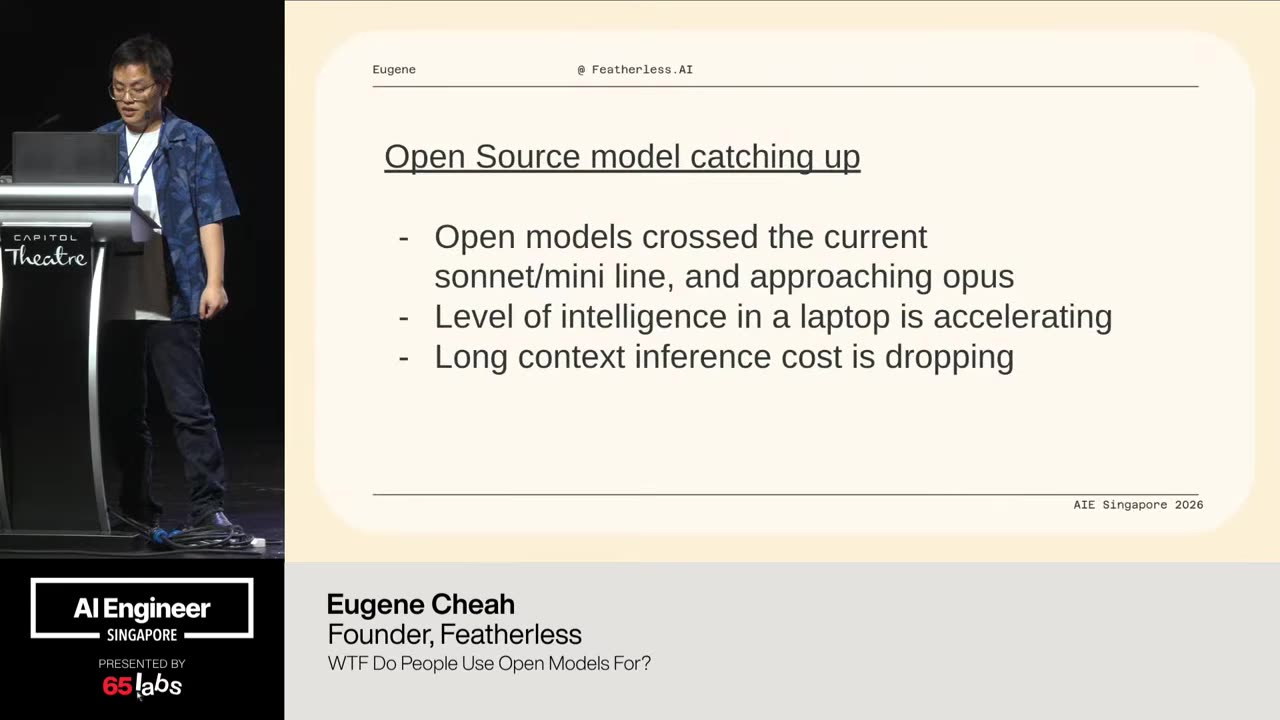 CAPITOL
Theatre

Eugene @ Featherless.AI

Open Source model catching up

- Open models crossed the current sonnet/mini line, and approaching opus
- Level of intelligence in a laptop is accelerating
- Long context inference cost is dropping

AIE Singapore 2026

AI Engineer
SINGAPORE
PRESENTED BY
65labs

Eugene Cheah
Founder, Featherless
WTF Do People Use Open Models For?